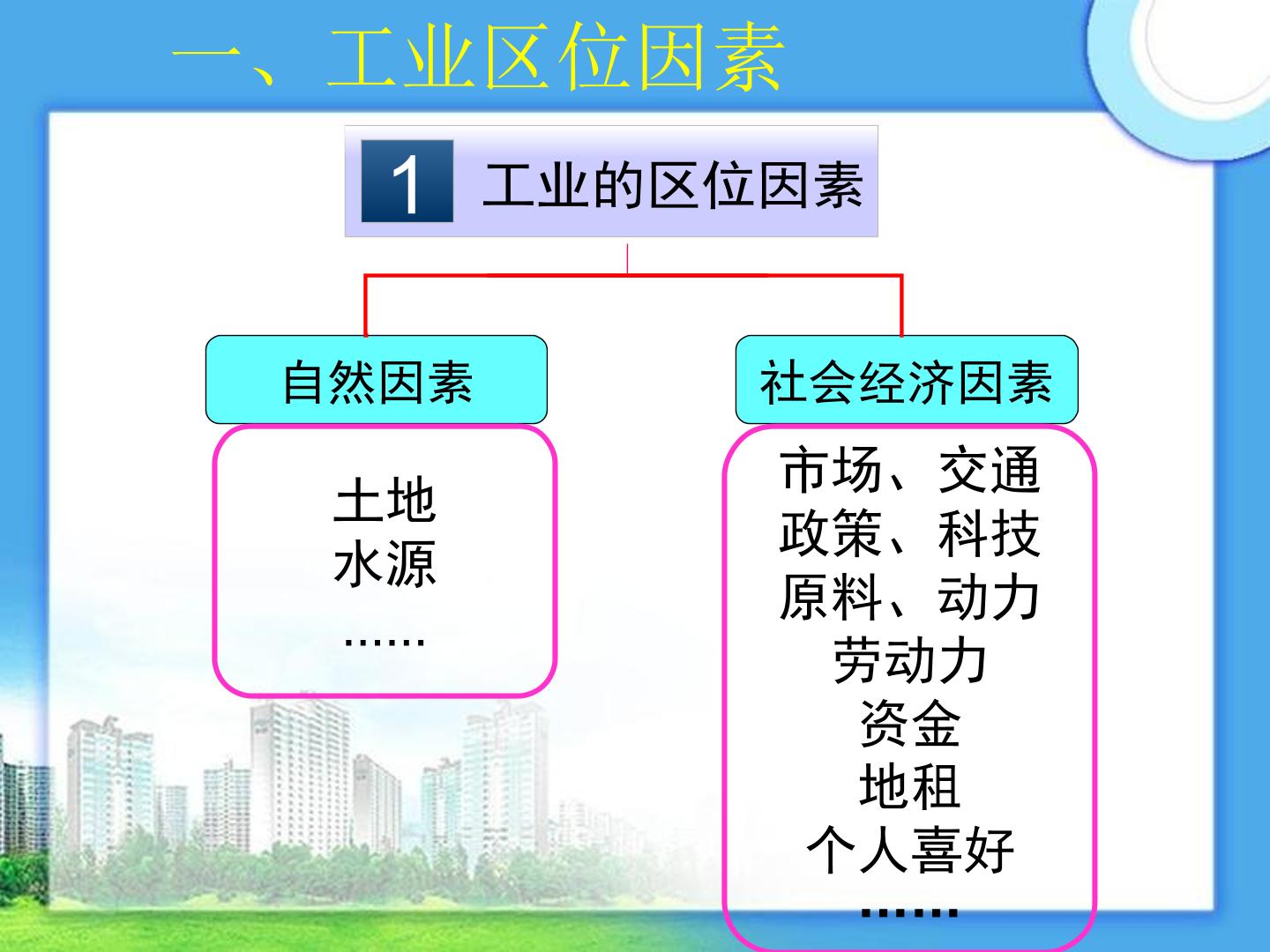 一、工业区位因素

1 工业的区位因素

自然因素

土地
水源
……

社会经济因素

市场、交通
政策、科技
原料、动力
劳动力
资金
地租
个人喜好
……